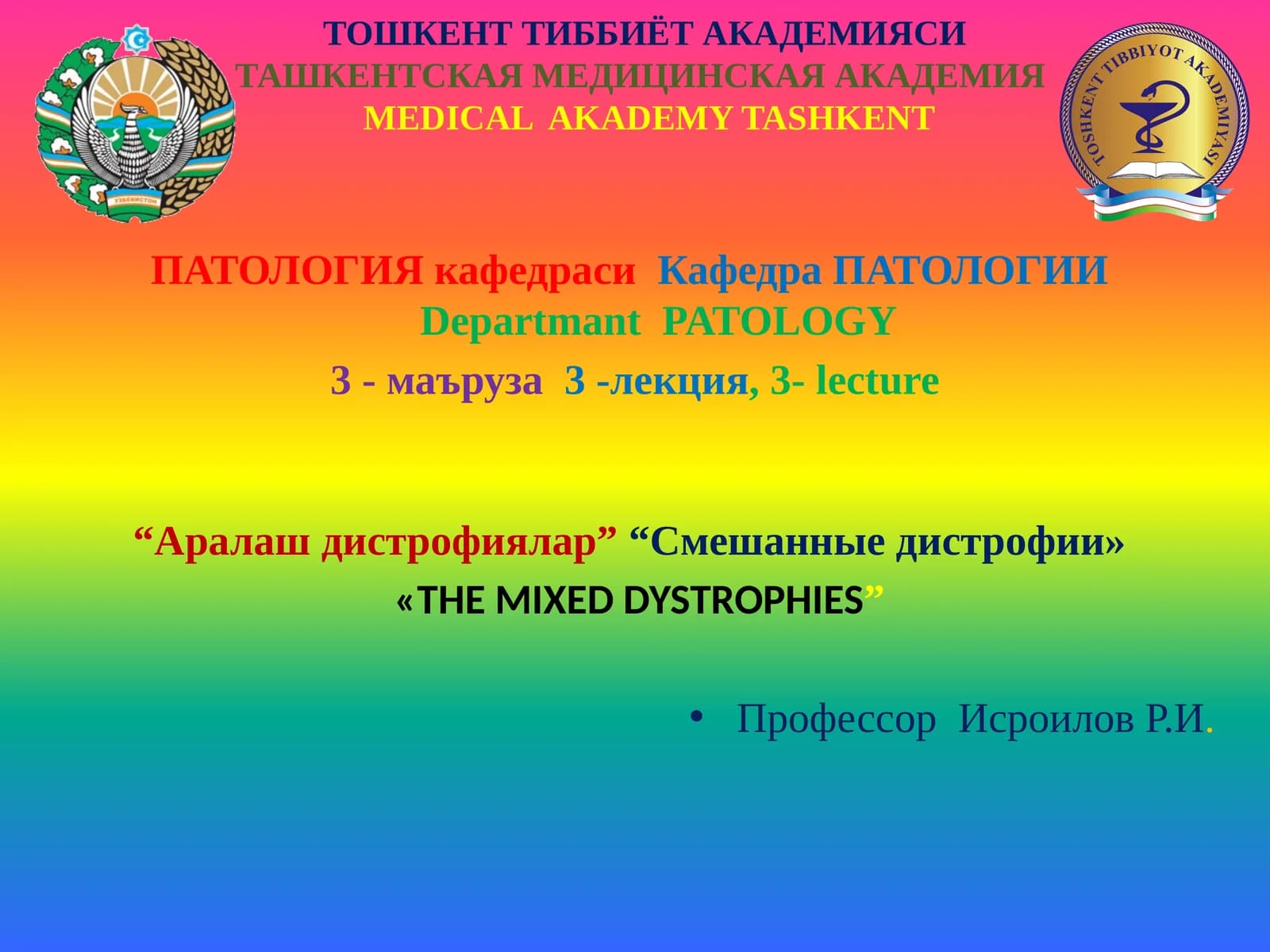 ТОШКЕНТ ТИББИЁТ АКАДЕМИЯСИ
ТАШКЕНТСКАЯ МЕДИЦИНСКАЯ АКАДЕМИЯ
MEDICAL AKADEMY TASHKENT

TOSHKENT TIBBIYOT AKADEMIYASI

ПАТОЛОГИЯ кафедраси Кафедра ПАТОЛОГИИ
Departmant PATOLOGY

3 - маъруза 3 -лекция, 3- lecture

"Аралаш дистрофиялар" "Смешанные дистрофии»
«THE MIXED DYSTROPHIES"

• Профессор Исроилов Р.И.